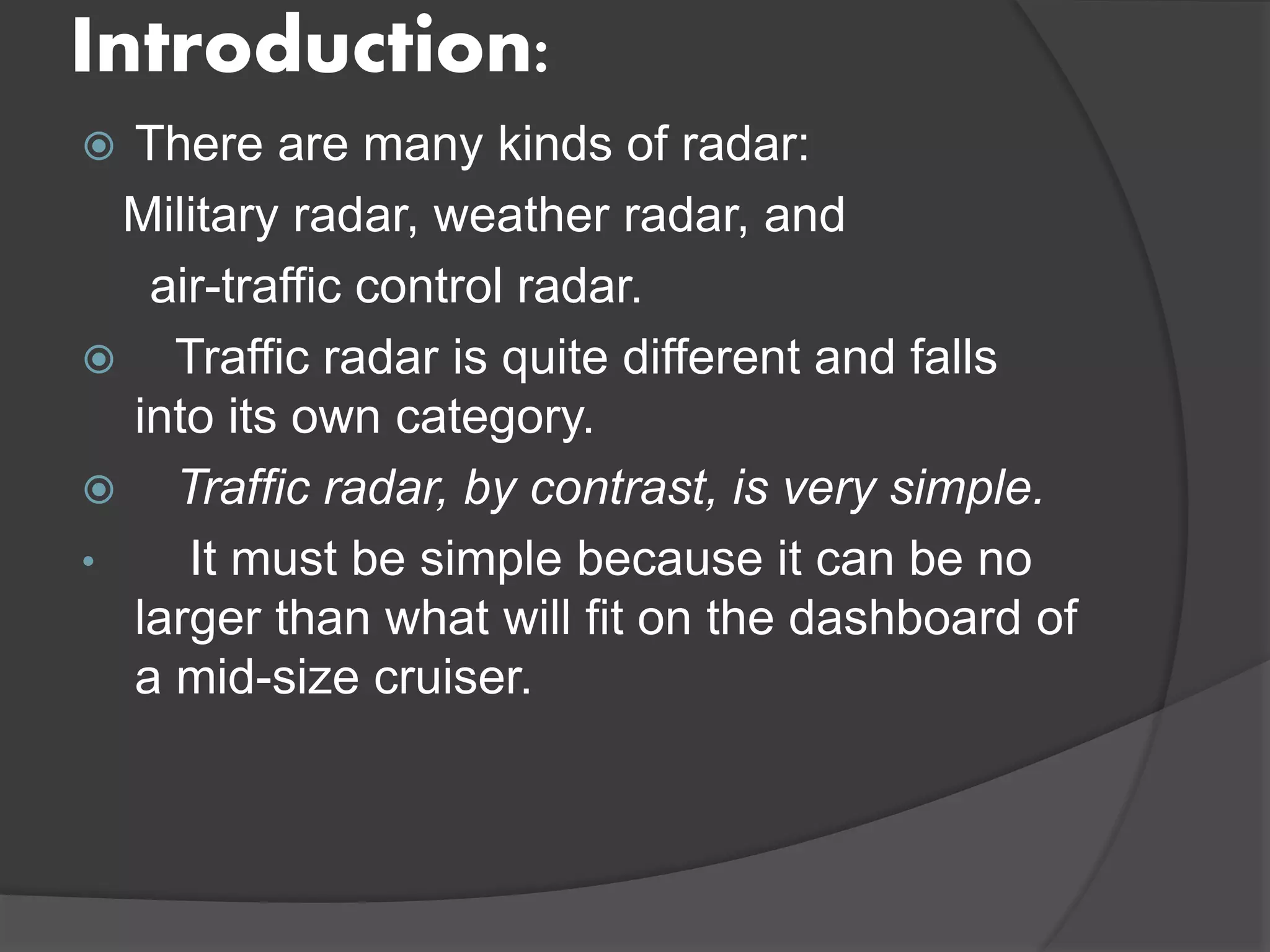 Introduction:

There are many kinds of radar:

Military radar, weather radar, and

air-traffic control radar.

Traffic radar is quite different and falls into its own category.

Traffic radar, by contrast, is very simple.

It must be simple because it can be no larger than what will fit on the dashboard of a mid-size cruiser.